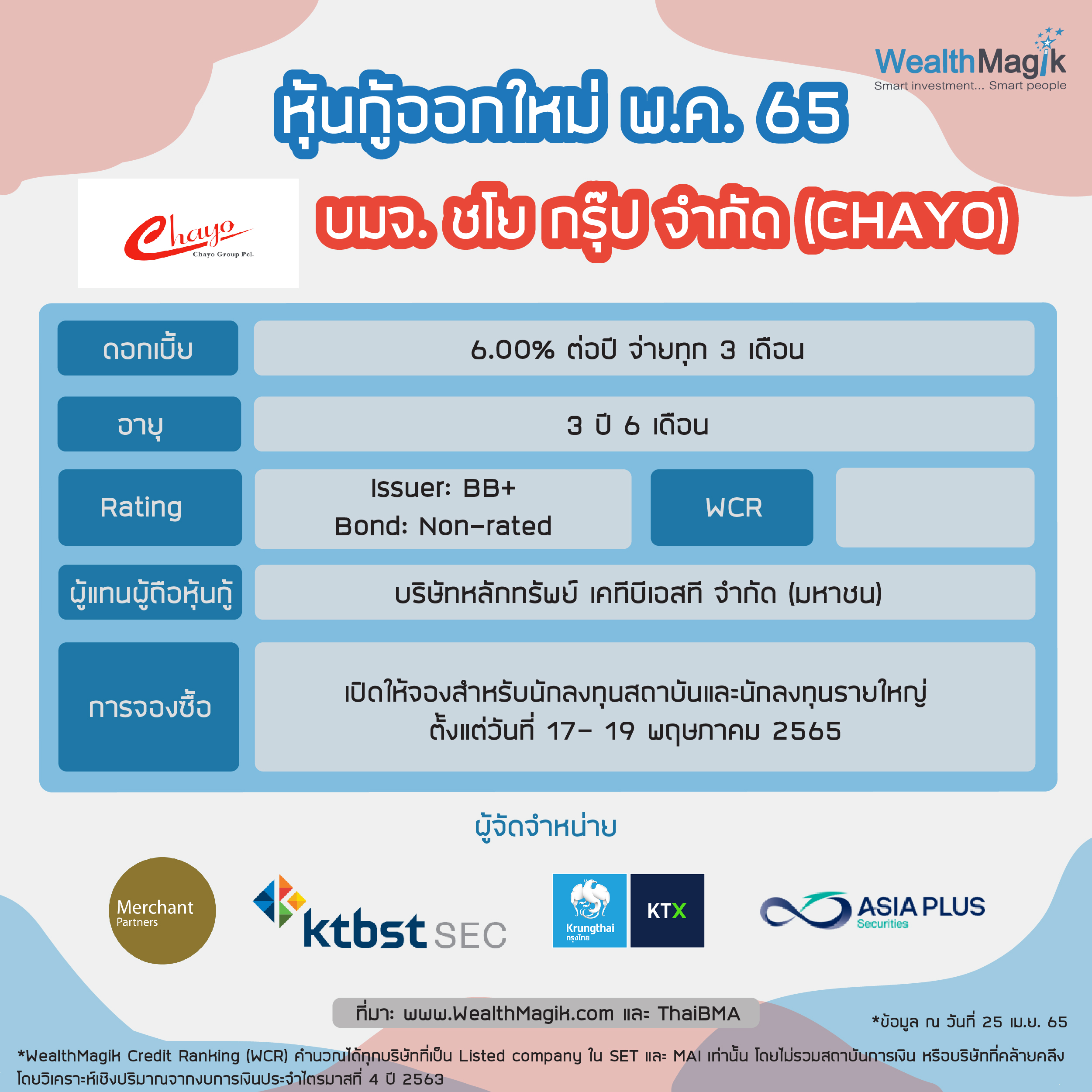 WealthMagik
Smart investment... Smart people

หุ้นกู้ออกใหม่ พ.ค. 65

Chayo
Chayo Group Pcl.

บมจ. ชโย กรุ๊ป จำกัด (CHAYO)

| ดอกเบี้ย | 6.00% ต่อปี จ่ายทุก 3 เดือน | | |
|---|---|---|---|
| อายุ | 3 ปี 6 เดือน | | |
| Rating | Issuer: BB+ Bond: Non-rated | WCR | |
| ผู้แทนผู้ถือหุ้นกู้ | บริษัทหลักทรัพย์ เคทีบีเอสที จำกัด (มหาชน) | | |
| การจองซื้อ | เปิดให้จองสำหรับนักลงทุนสถาบันและนักลงทุนรายใหญ่ ตั้งแต่วันที่ 17- 19 พฤษภาคม 2565 | | |

ผู้จัดจำหน่าย

Merchant Partners

ktbst SEC

Krungthai กรุงไทย

KTX

ASIA PLUS Securities

ที่มา: www.WealthMagik.com และ ThaiBMA

*ข้อมูล ณ วันที่ 25 เม.ย. 65

*WealthMagik Credit Ranking (WCR) คำนวณได้ทุกบริษัทที่เป็น Listed company ใน SET และ MAI เท่านั้น โดยไม่รวมสถาบันการเงิน หรือบริษัทที่คล้ายคลึง โดยวิเคราะห์เชิงปริมาณจากงบการเงินประจำไตรมาสที่ 4 ปี 2563